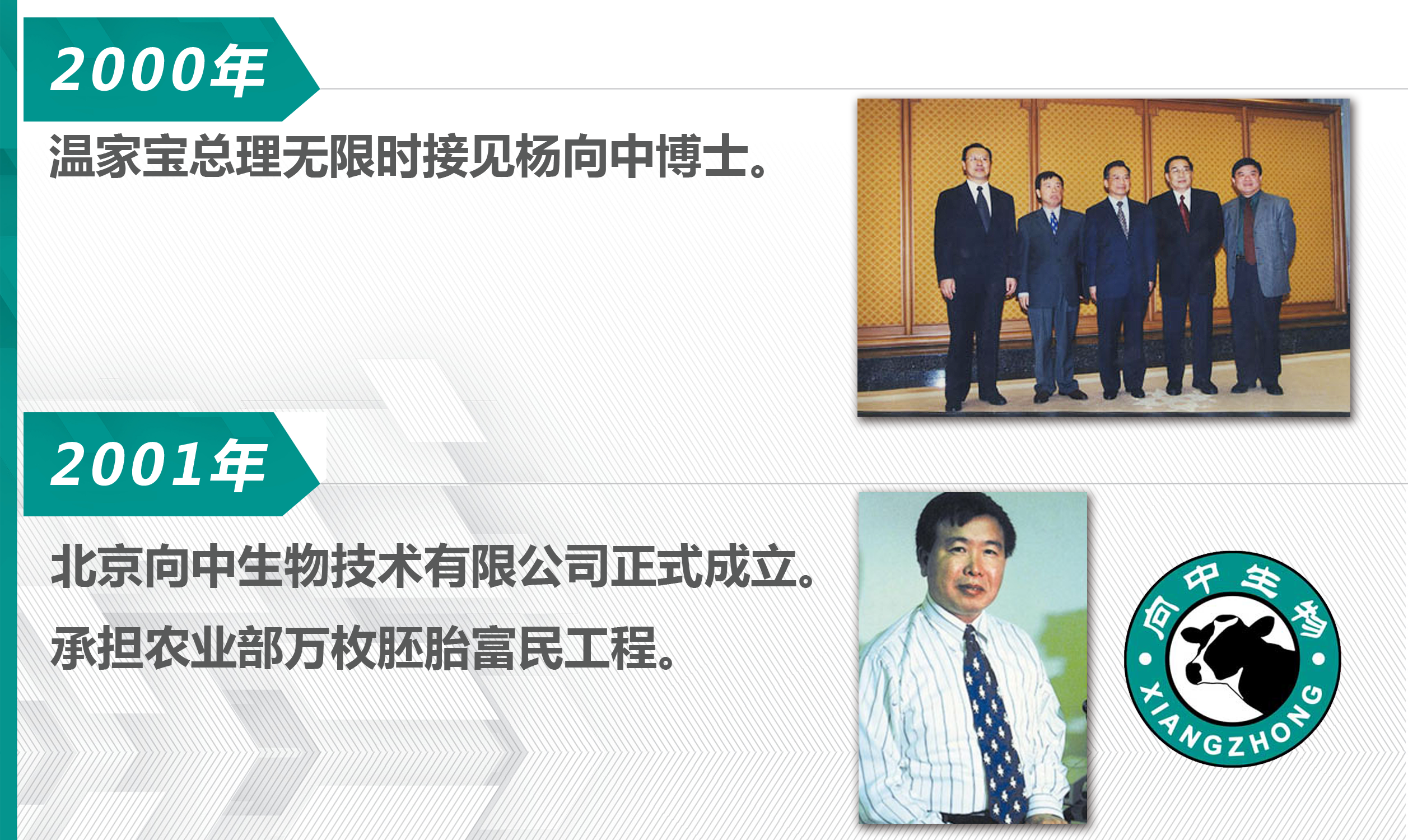 2000年

温家宝总理无限时接见杨向中博士。

2001年

北京向中生物技术有限公司正式成立。

承担农业部万枚胚胎富民工程。

向中生物

XIANGZHONG